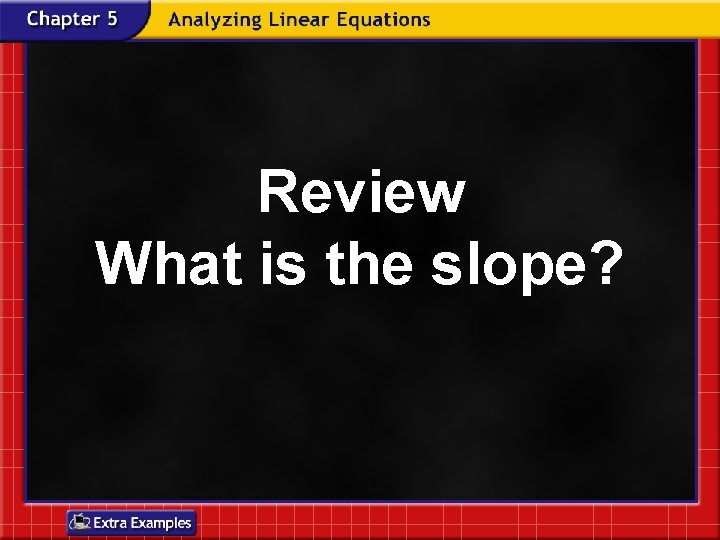 Chapter 5

Analyzing Linear Equations

Review
What is the slope?

Extra Examples